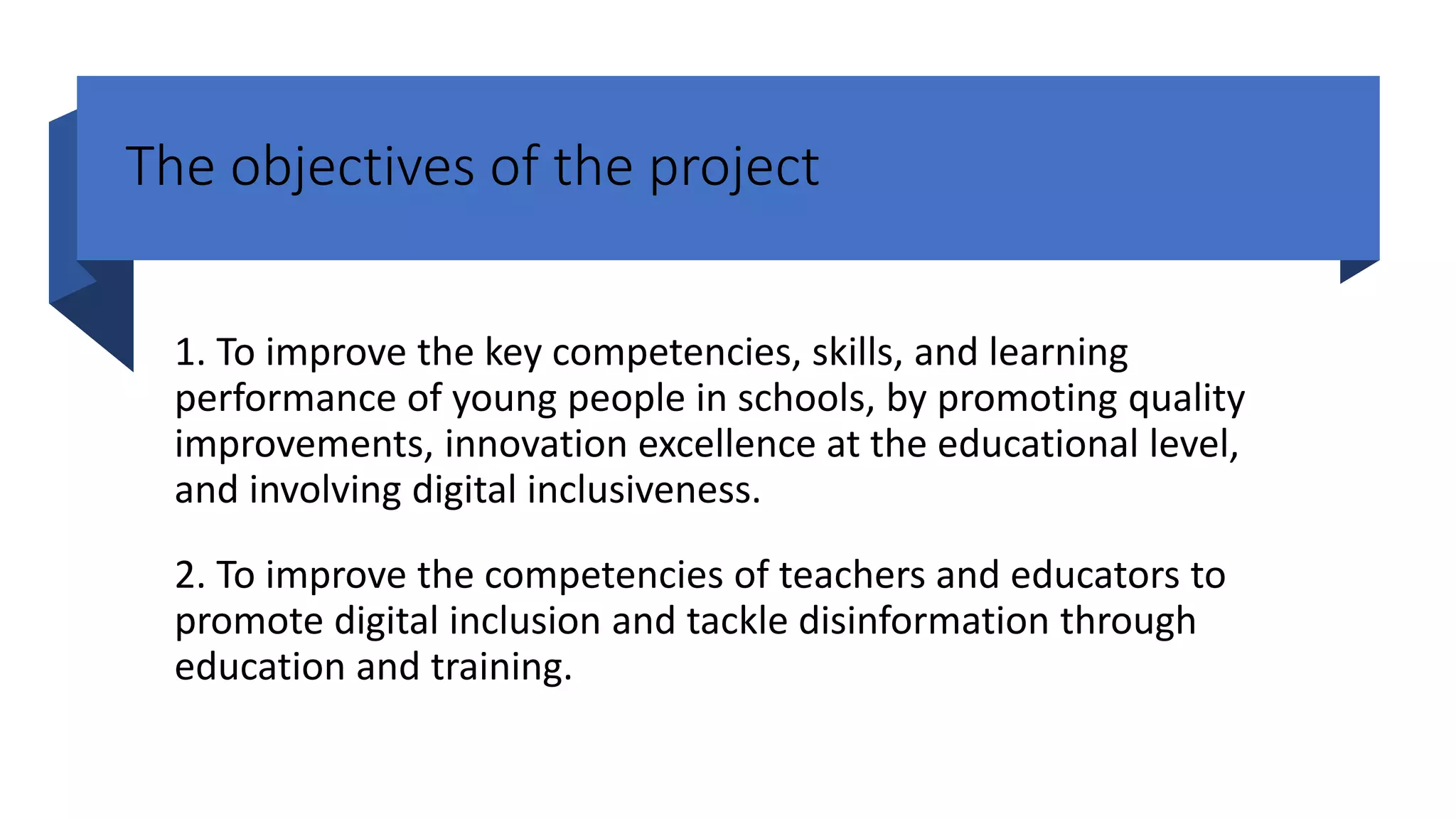 The objectives of the project

1. To improve the key competencies, skills, and learning performance of young people in schools, by promoting quality improvements, innovation excellence at the educational level, and involving digital inclusiveness.

2. To improve the competencies of teachers and educators to promote digital inclusion and tackle disinformation through education and training.